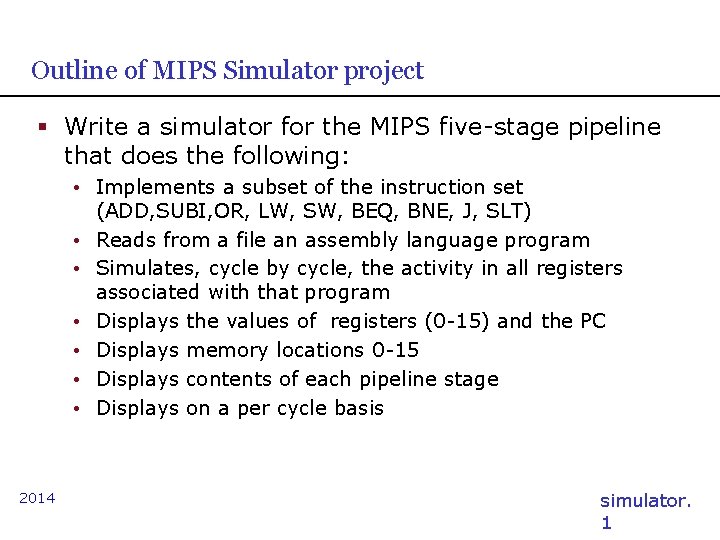 Outline of MIPS Simulator project

▪ Write a simulator for the MIPS five-stage pipeline that does the following:

• Implements a subset of the instruction set (ADD,SUBI,OR, LW, SW, BEQ, BNE, J, SLT)
• Reads from a file an assembly language program
• Simulates, cycle by cycle, the activity in all registers associated with that program
• Displays the values of registers (0-15) and the PC
• Displays memory locations 0-15
• Displays contents of each pipeline stage
• Displays on a per cycle basis

2014

simulator. 1